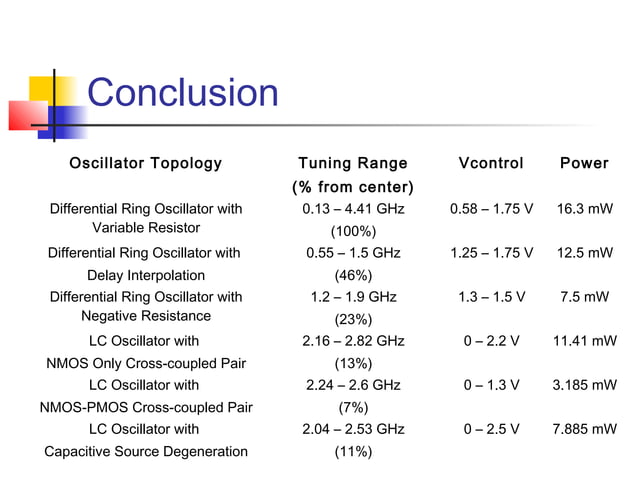 Conclusion

| Oscillator Topology | Tuning Range (% from center) | Vcontrol | Power |
|---|---|---|---|
| Differential Ring Oscillator with Variable Resistor | 0.13 – 4.41 GHz (100%) | 0.58 – 1.75 V | 16.3 mW |
| Differential Ring Oscillator with Delay Interpolation | 0.55 – 1.5 GHz (46%) | 1.25 – 1.75 V | 12.5 mW |
| Differential Ring Oscillator with Negative Resistance | 1.2 – 1.9 GHz (23%) | 1.3 – 1.5 V | 7.5 mW |
| LC Oscillator with NMOS Only Cross-coupled Pair | 2.16 – 2.82 GHz (13%) | 0 – 2.2 V | 11.41 mW |
| LC Oscillator with NMOS-PMOS Cross-coupled Pair | 2.24 – 2.6 GHz (7%) | 0 – 1.3 V | 3.185 mW |
| LC Oscillator with Capacitive Source Degeneration | 2.04 – 2.53 GHz (11%) | 0 – 2.5 V | 7.885 mW |